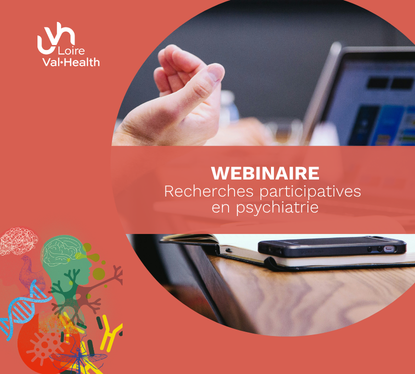 vh
Loire
Val•Health

WEBINAIRE
Recherches participatives
en psychiatrie